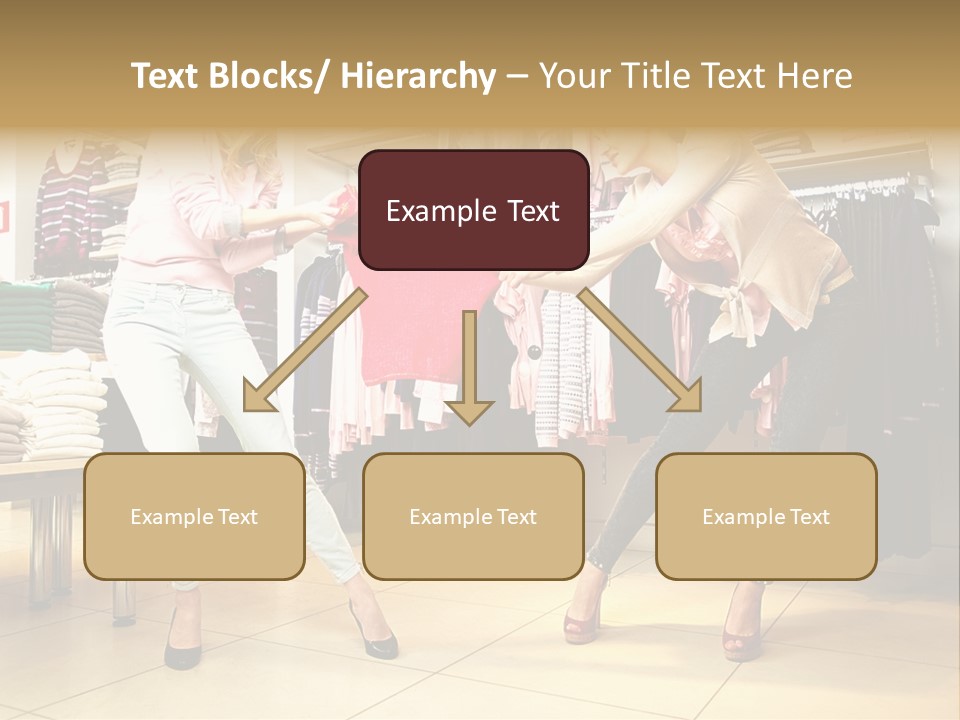 Text Blocks/ Hierarchy – Your Title Text Here

Example Text

Example Text

Example Text

Example Text